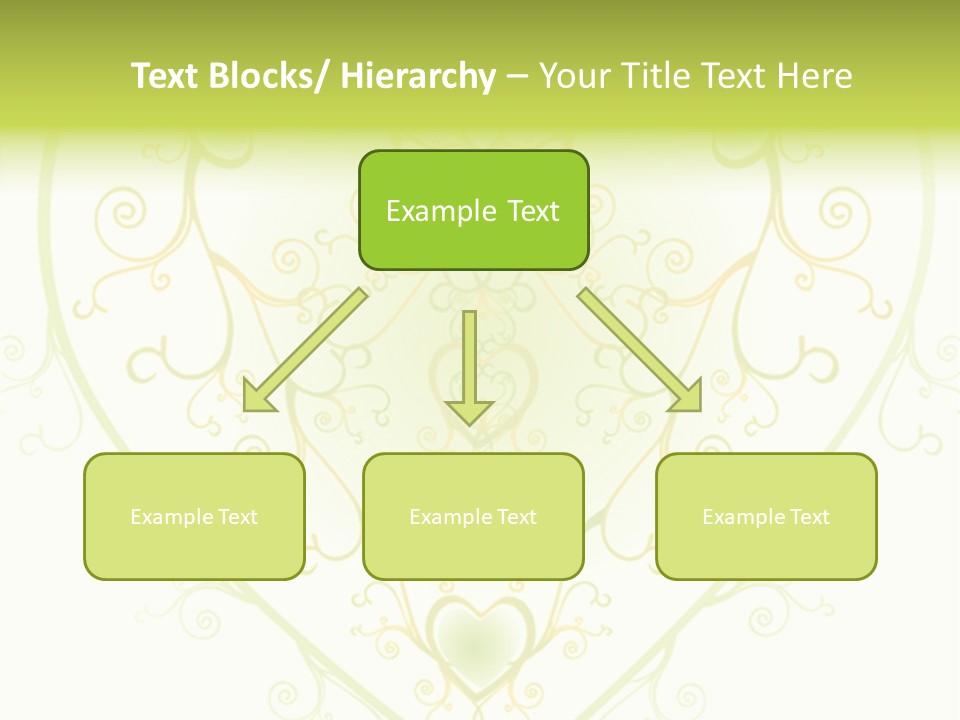 Text Blocks/ Hierarchy – Your Title Text Here

Example Text

Example Text

Example Text

Example Text